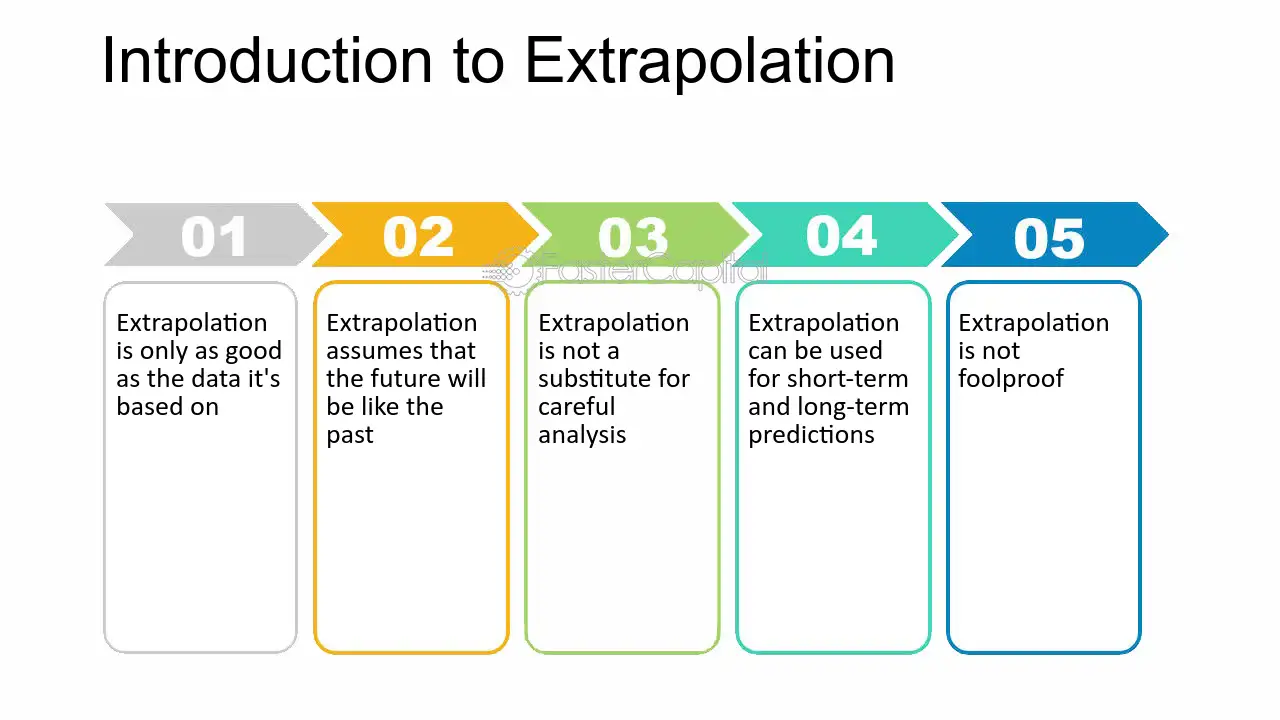 Introduction to Extrapolation

01

Extrapolation is only as good as the data it's based on

02

Extrapolation assumes that the future will be like the past

03

Extrapolation is not a substitute for careful analysis

04

Extrapolation can be used for short-term and long-term predictions

05

Extrapolation is not foolproof

FasterCapital